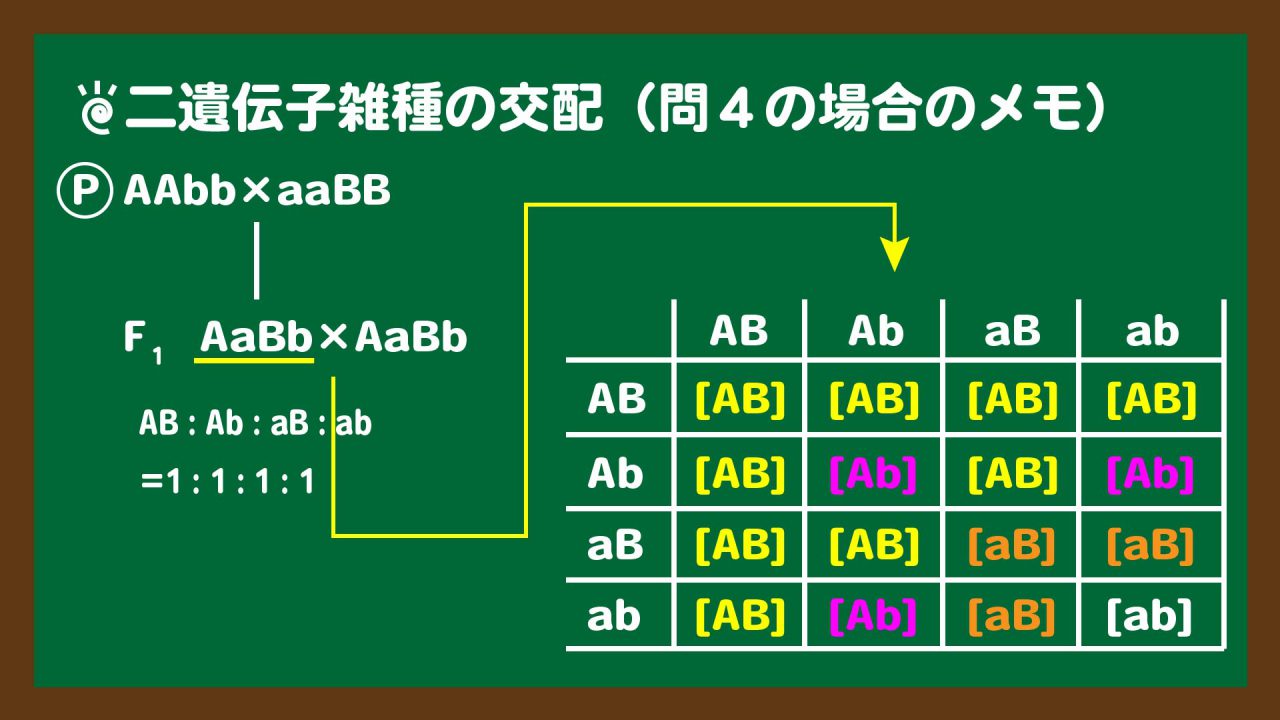 二遺伝子雑種の交配（問４の場合のメモ）

Ⓟ AAbb×aaBB

$F_1$ AaBb×AaBb

AB : Ab : aB : ab
=1 : 1 : 1 : 1

| | AB | Ab | aB | ab |
|---|---|---|---|---|
| AB | [AB] | [AB] | [AB] | [AB] |
| Ab | [AB] | [Ab] | [AB] | [Ab] |
| aB | [AB] | [AB] | [aB] | [aB] |
| ab | [AB] | [Ab] | [aB] | [ab] |